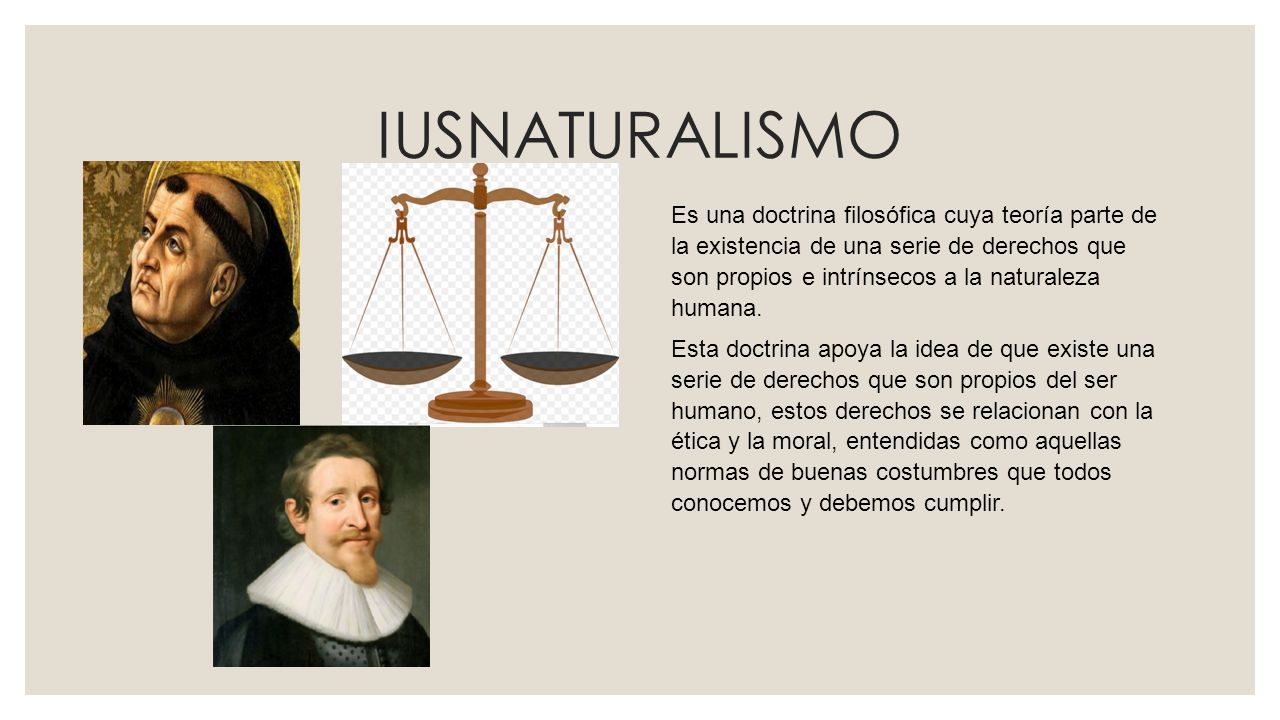 IUSNATURALISMO

Es una doctrina filosófica cuya teoría parte de la existencia de una serie de derechos que son propios e intrínsecos a la naturaleza humana.

Esta doctrina apoya la idea de que existe una serie de derechos que son propios del ser humano, estos derechos se relacionan con la ética y la moral, entendidas como aquellas normas de buenas costumbres que todos conocemos y debemos cumplir.